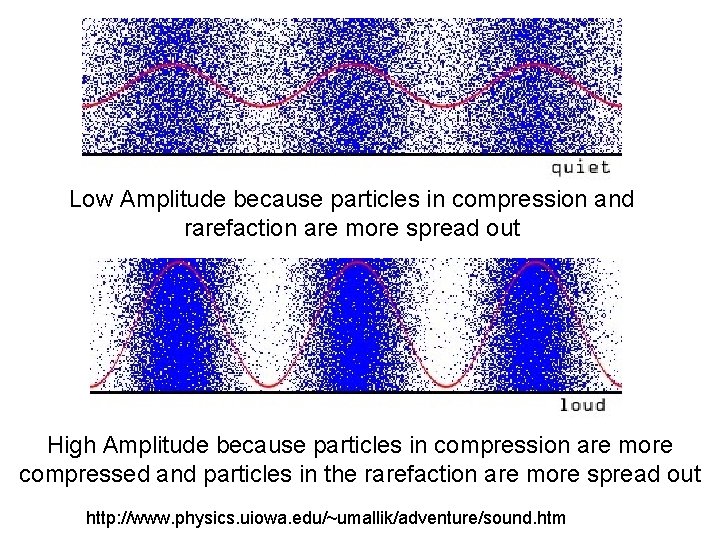 quiet

Low Amplitude because particles in compression and rarefaction are more spread out

loud

High Amplitude because particles in compression are more compressed and particles in the rarefaction are more spread out

http://www.physics.uiowa.edu/~umallik/adventure/sound.htm